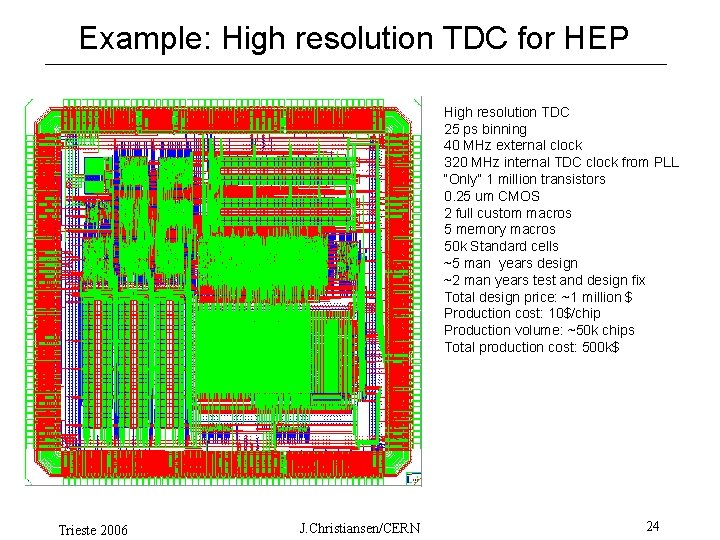 Example: High resolution TDC for HEP

High resolution TDC
25 ps binning
40 MHz external clock
320 MHz internal TDC clock from PLL
"Only" 1 million transistors
0.25 um CMOS
2 full custom macros
5 memory macros
50k Standard cells
~5 man years design
~2 man years test and design fix
Total design price: ~1 million $
Production cost: 10$/chip
Production volume: ~50k chips
Total production cost: 500k$

Trieste 2006

J.Christiansen/CERN

24